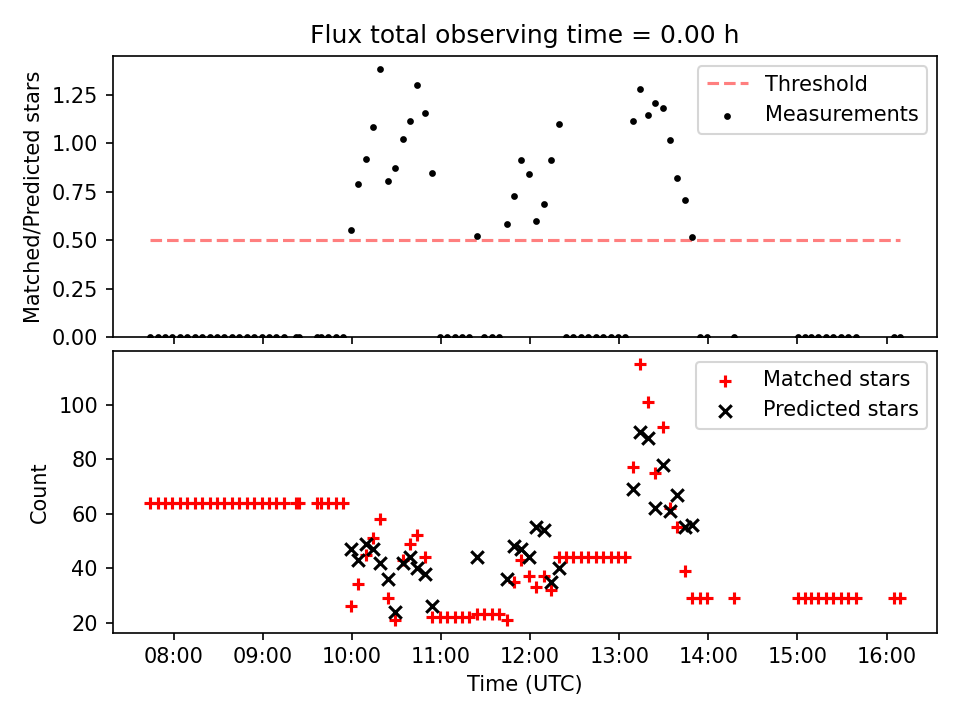 Flux total observing time = 0.00 h

Matched/Predicted stars

1.25
1.00
0.75
0.50
0.25
0.00

Threshold
Measurements

Count

100
80
60
40
20

Matched stars
Predicted stars

08:00 09:00 10:00 11:00 12:00 13:00 14:00 15:00 16:00

Time (UTC)